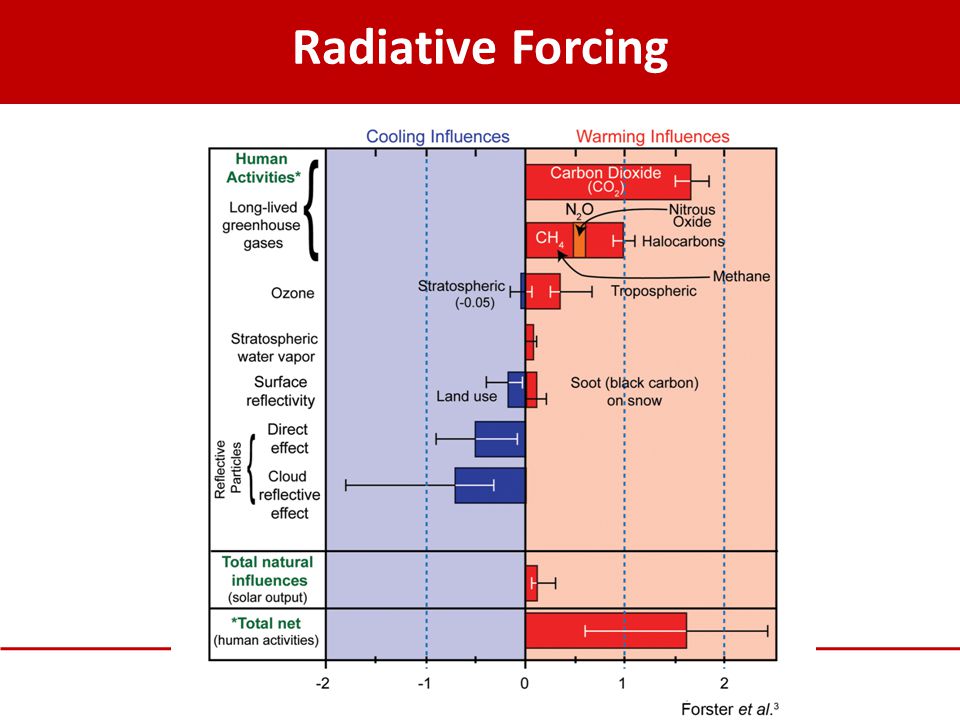 Radiative Forcing

Cooling Influences

Warming Influences

Human Activities*

Long-lived greenhouse gases

Carbon Dioxide ($CO_2$)

$N_2O$

Nitrous Oxide

$CH_4$

Halocarbons

Methane

Ozone

Stratospheric (-0.05)

Tropospheric

Stratospheric water vapor

Surface reflectivity

Land use

Soot (black carbon) on snow

Reflective Particles

Direct effect

Cloud reflective effect

Total natural influences (solar output)

*Total net (human activities)

-2

-1

0

1

2

Forster et al.$^3$